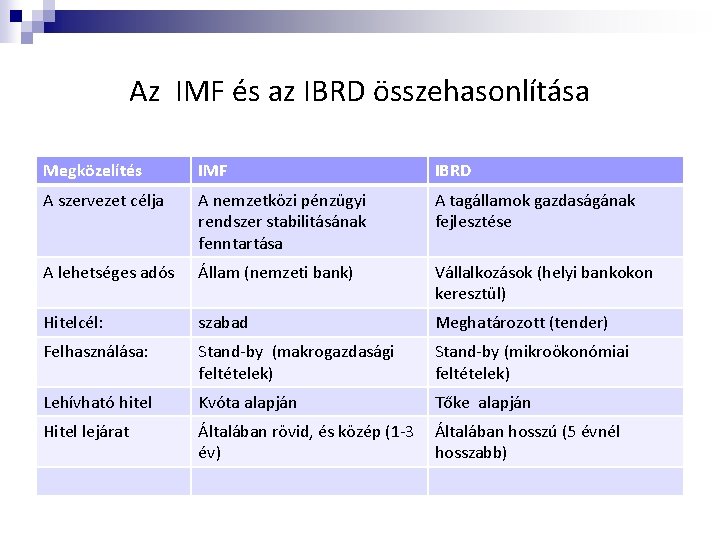 Az IMF és az IBRD összehasonlítása

| Megközelítés | IMF | IBRD |
|---|---|---|
| A szervezet célja | A nemzetközi pénzügyi rendszer stabilitásának fenntartása | A tagállamok gazdaságának fejlesztése |
| A lehetséges adós | Állam (nemzeti bank) | Vállalkozások (helyi bankokon keresztül) |
| Hitelcél: | szabad | Meghatározott (tender) |
| Felhasználása: | Stand-by (makrogazdasági feltételek) | Stand-by (mikroökonómiai feltételek) |
| Lehívható hitel | Kvóta alapján | Tőke alapján |
| Hitel lejárat | Általában rövid, és közép (1-3 év) | Általában hosszú (5 évnél hosszabb) |
| | | |